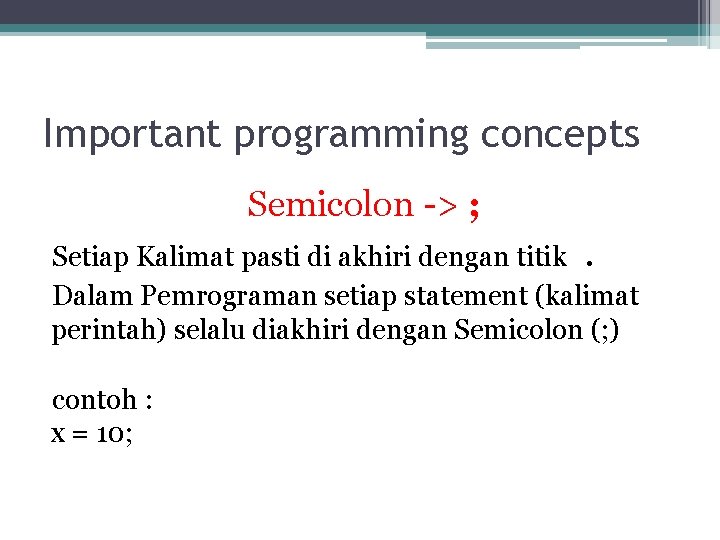 Important programming concepts

Semicolon -> ;

Setiap Kalimat pasti di akhiri dengan titik .

Dalam Pemrograman setiap statement (kalimat perintah) selalu diakhiri dengan Semicolon (;)

contoh :
x = 10;